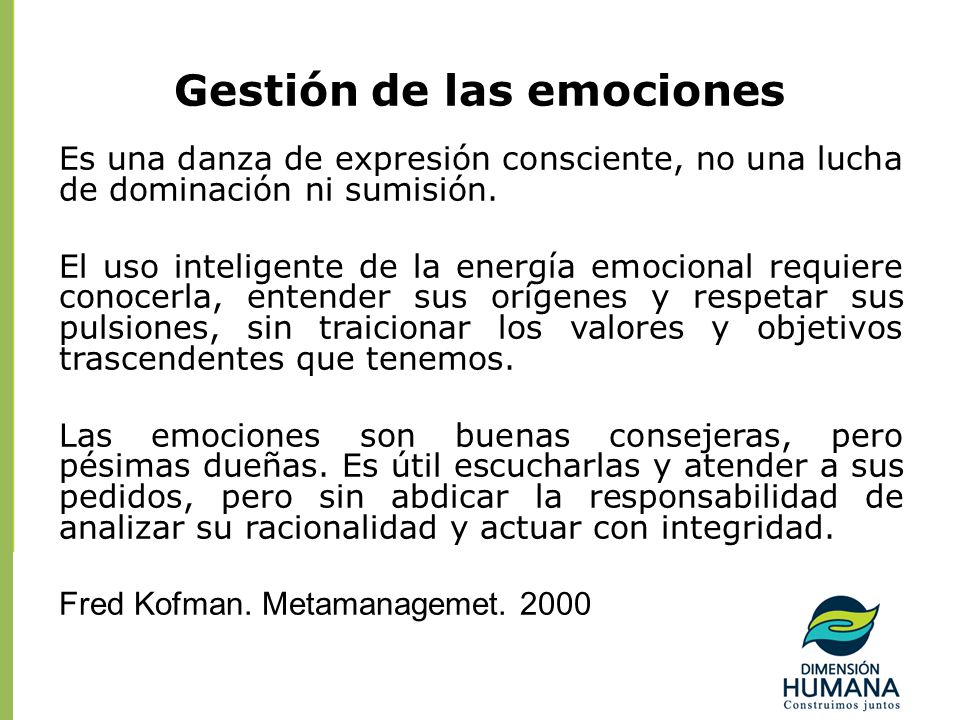 Gestión de las emociones

Es una danza de expresión consciente, no una lucha de dominación ni sumisión.

El uso inteligente de la energía emocional requiere conocerla, entender sus orígenes y respetar sus pulsiones, sin traicionar los valores y objetivos trascendentes que tenemos.

Las emociones son buenas consejeras, pero pésimas dueñas. Es útil escucharlas y atender a sus pedidos, pero sin abdicar la responsabilidad de analizar su racionalidad y actuar con integridad.

Fred Kofman. Metamanagemet. 2000

DIMENSIÓN
HUMANA
Construimos juntos